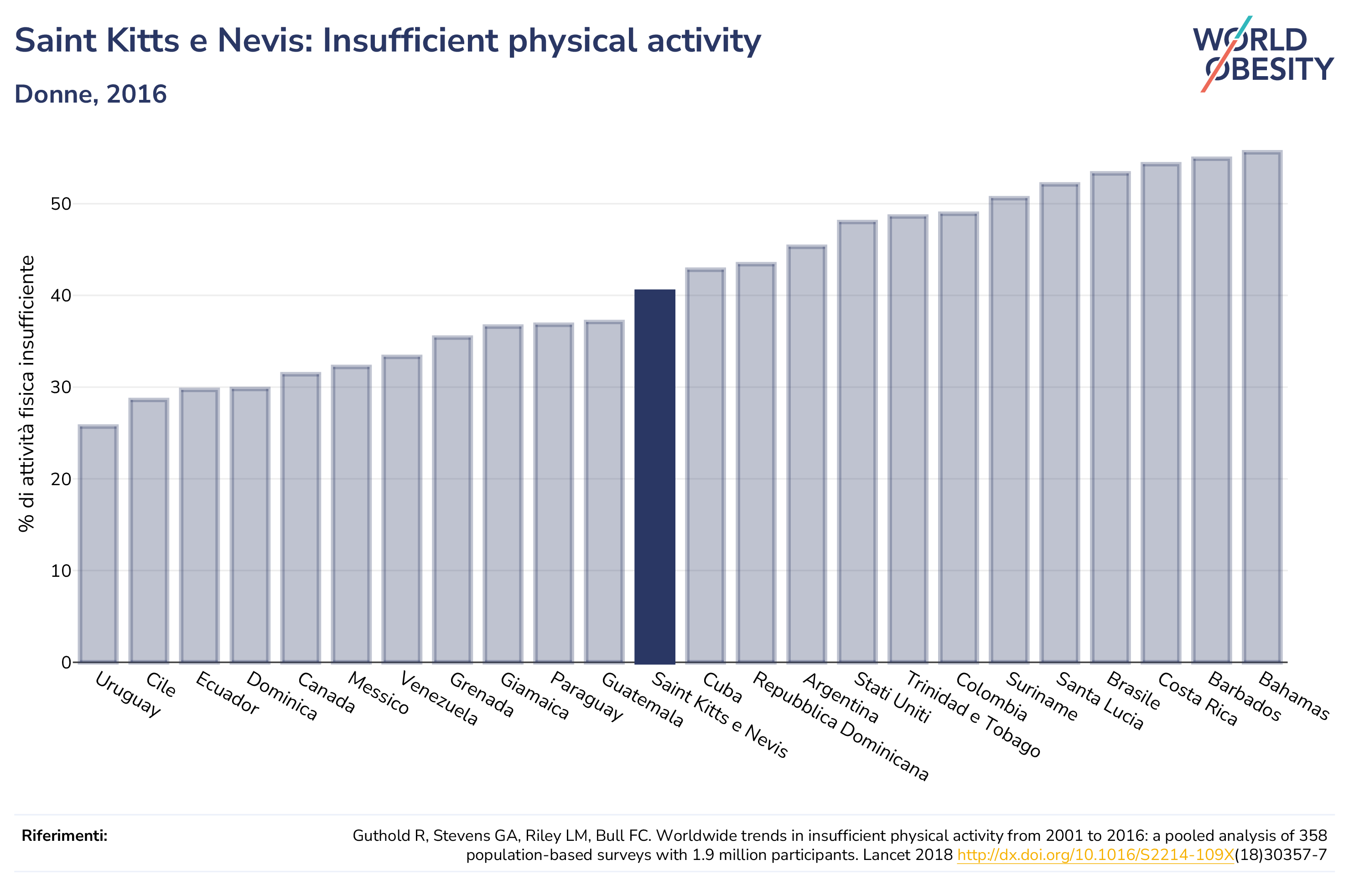 Saint Kitts e Nevis: Insufficient physical activity

Donne, 2016

WORLD OBESITY

% di attività fisica insufficiente

50
40
30
20
10
0

Uruguay
Cile
Ecuador
Dominica
Canada
Messico
Venezuela
Grenada
Giamaica
Paraguay
Guatemala
Saint Kitts e Nevis
Cuba
Repubblica Dominicana
Argentina
Stati Uniti
Trinidad e Tobago
Colombia
Suriname
Santa Lucia
Brasile
Costa Rica
Barbados
Bahamas

Riferimenti:

Guthold R, Stevens GA, Riley LM, Bull FC. Worldwide trends in insufficient physical activity from 2001 to 2016: a pooled analysis of 358 population-based surveys with 1.9 million participants. Lancet 2018 http://dx.doi.org/10.1016/S2214-109X(18)30357-7